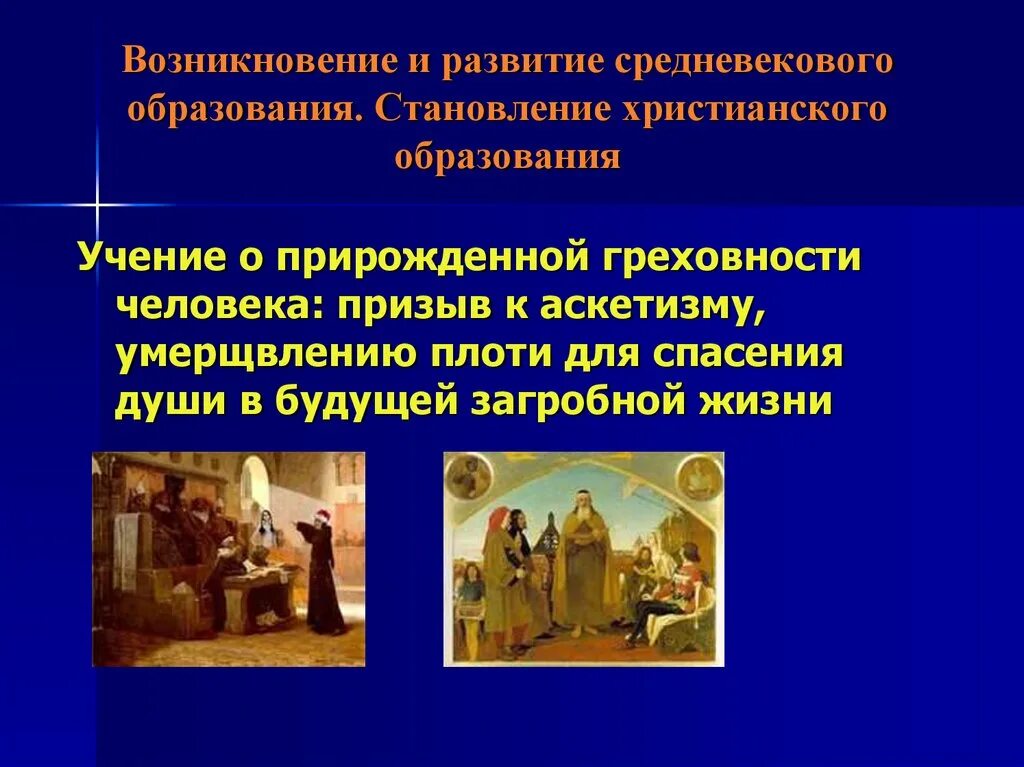 Возникновение и развитие средневекового образования. Становление христианского образования

Учение о прирожденной греховности человека: призыв к аскетизму, умерщвлению плоти для спасения души в будущей загробной жизни